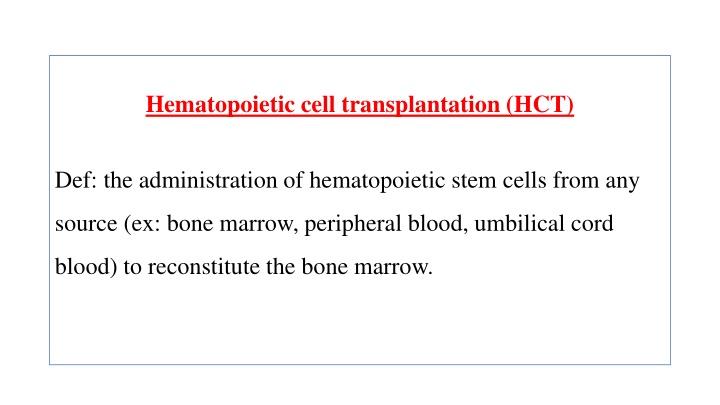 Hematopoietic cell transplantation (HCT)

Def: the administration of hematopoietic stem cells from any source (ex: bone marrow, peripheral blood, umbilical cord blood) to reconstitute the bone marrow.